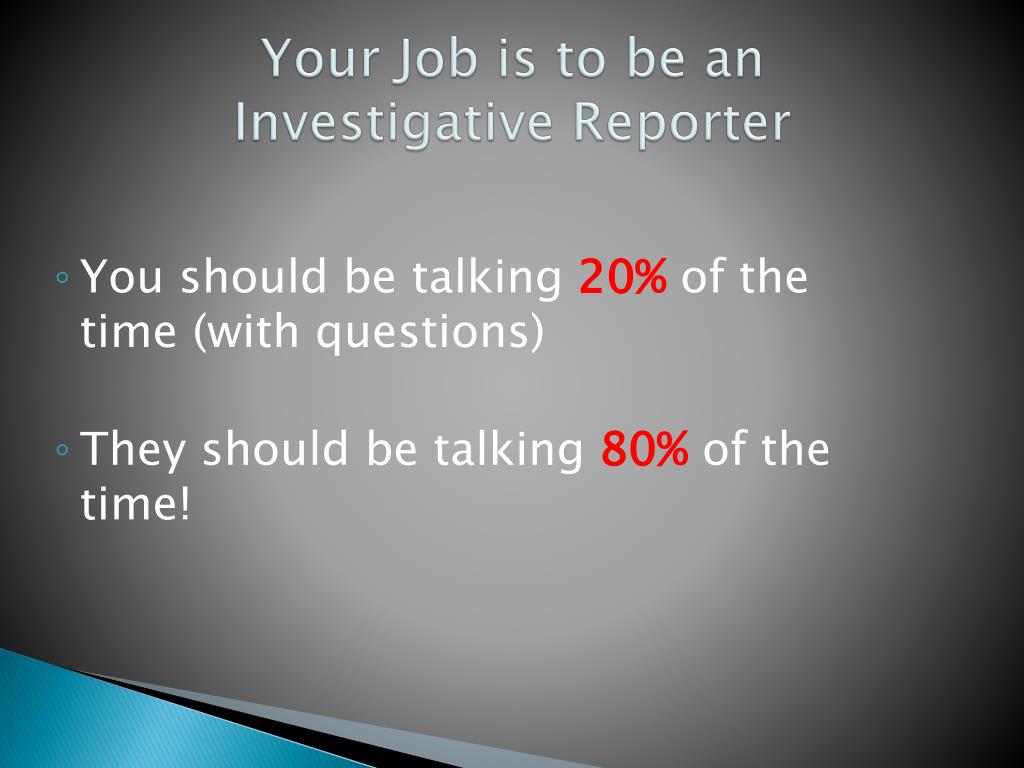 Your Job is to be an Investigative Reporter

◦ You should be talking 20% of the time (with questions)

◦ They should be talking 80% of the time!